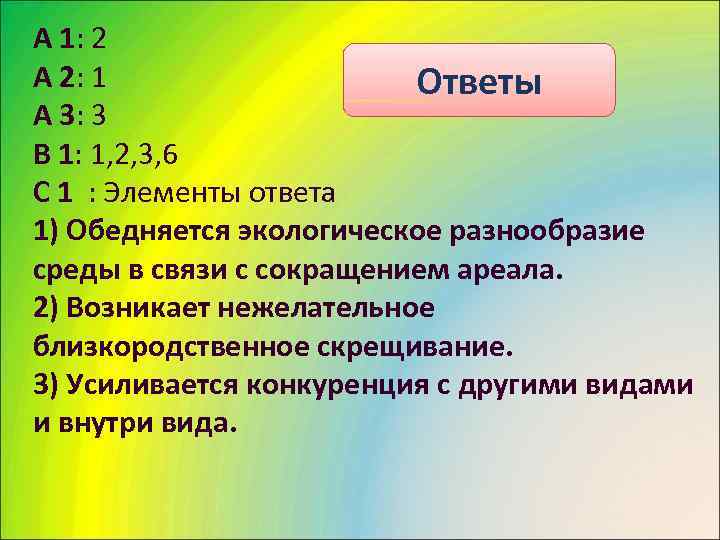 Ответы

А 1: 2
А 2: 1
А 3: 3
В 1: 1,2,3,6
С 1 : Элементы ответа
1) Обедняется экологическое разнообразие среды в связи с сокращением ареала.
2) Возникает нежелательное близкородственное скрещивание.
3) Усиливается конкуренция с другими видами и внутри вида.